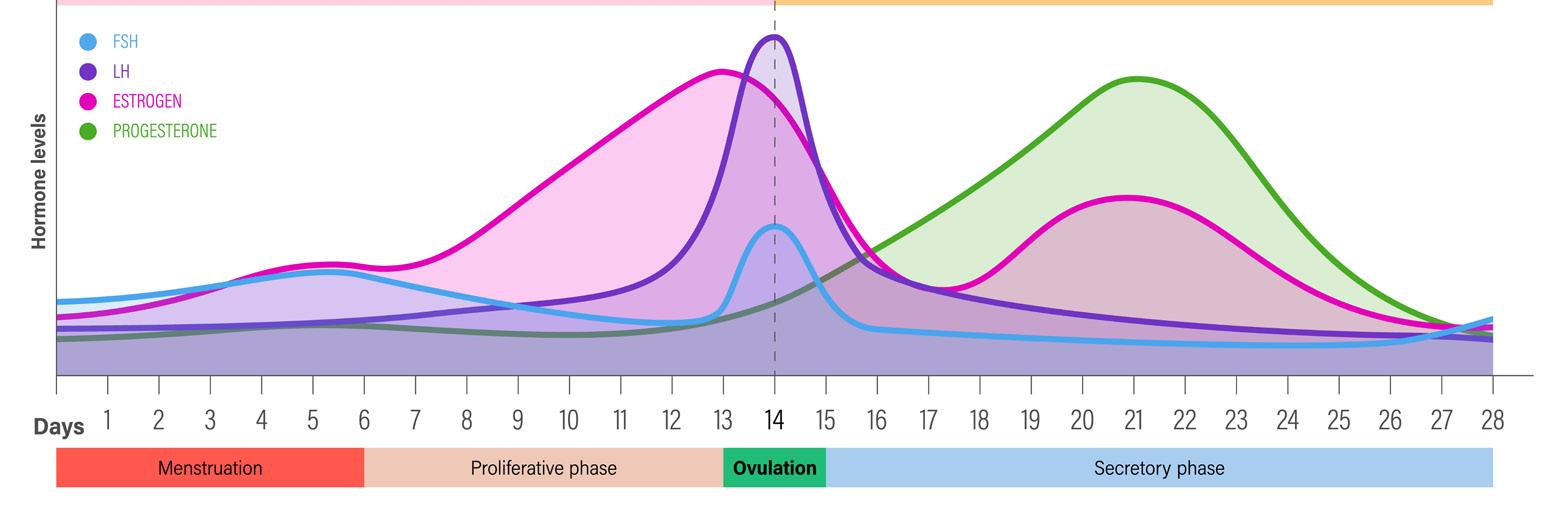 FSH
LH
ESTROGEN
PROGESTERONE

Hormone levels

Days 1 2 3 4 5 6 7 8 9 10 11 12 13 14 15 16 17 18 19 20 21 22 23 24 25 26 27 28

Menstruation
Proliferative phase
Ovulation
Secretory phase